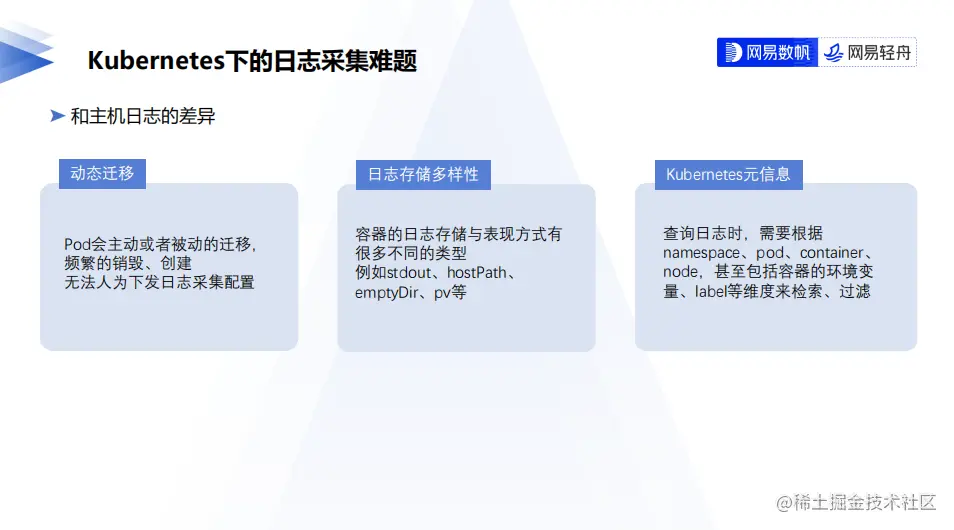 Kubernetes下的日志采集难题

网易数帆 网易轻舟

和主机日志的差异

动态迁移

Pod会主动或者被动的迁移，频繁的销毁、创建
无法人为下发日志采集配置

日志存储多样性

容器的日志存储与表现方式有很多不同的类型
例如stdout、hostPath、emptyDir、pv等

Kubernetes元信息

查询日志时，需要根据namespace、pod、container、node，甚至包括容器的环境变量、label等维度来检索、过滤

@稀土掘金技术社区